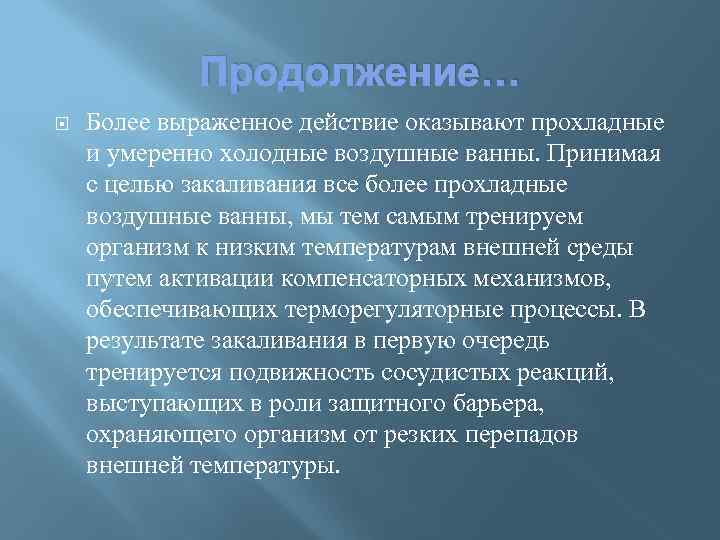 Продолжение…

Более выраженное действие оказывают прохладные и умеренно холодные воздушные ванны. Принимая с целью закаливания все более прохладные воздушные ванны, мы тем самым тренируем организм к низким температурам внешней среды путем активации компенсаторных механизмов, обеспечивающих терморегуляторные процессы. В результате закаливания в первую очередь тренируется подвижность сосудистых реакций, выступающих в роли защитного барьера, охраняющего организм от резких перепадов внешней температуры.